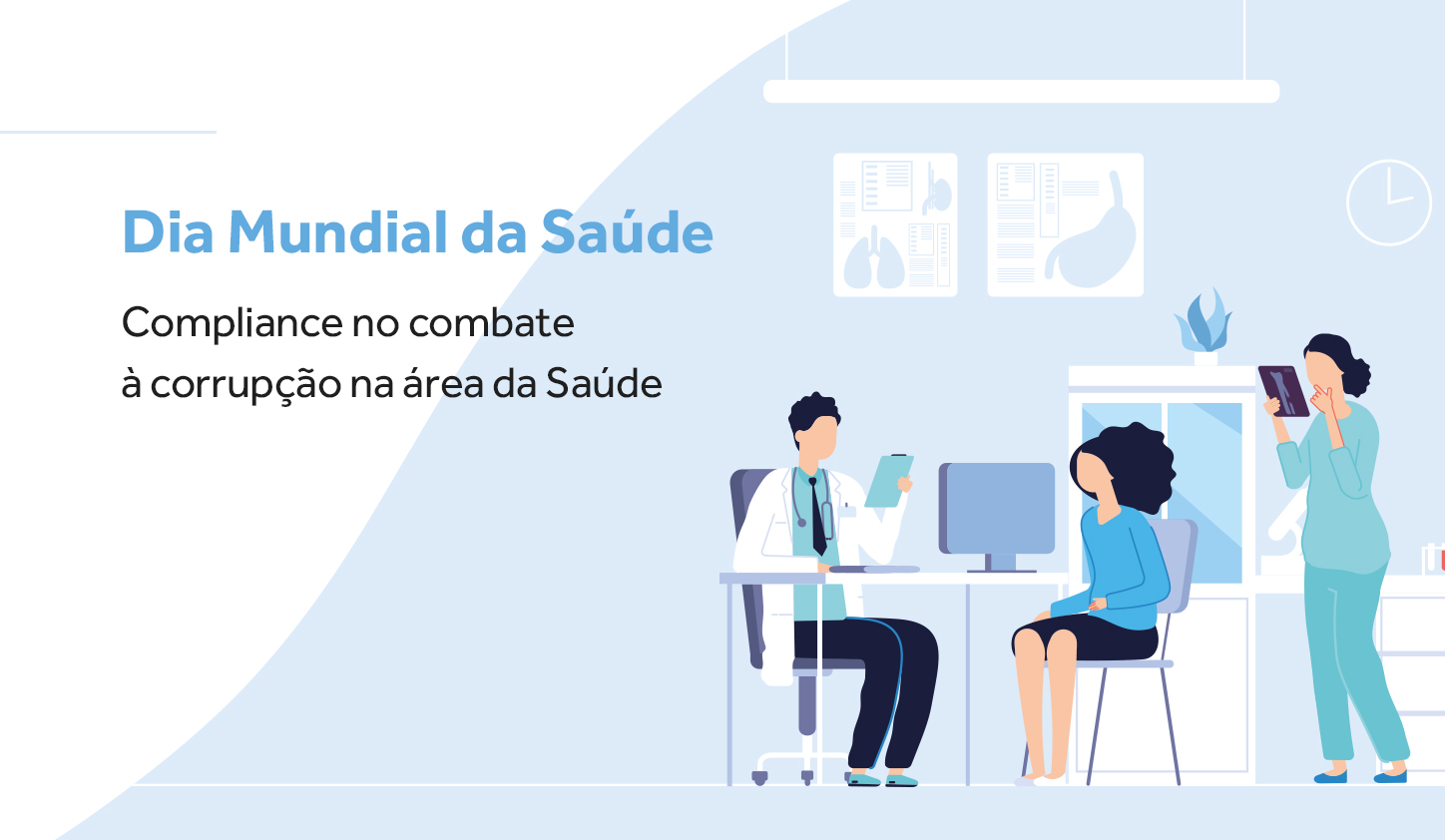 Dia Mundial da Saúde

Compliance no combate à corrupção na área da Saúde